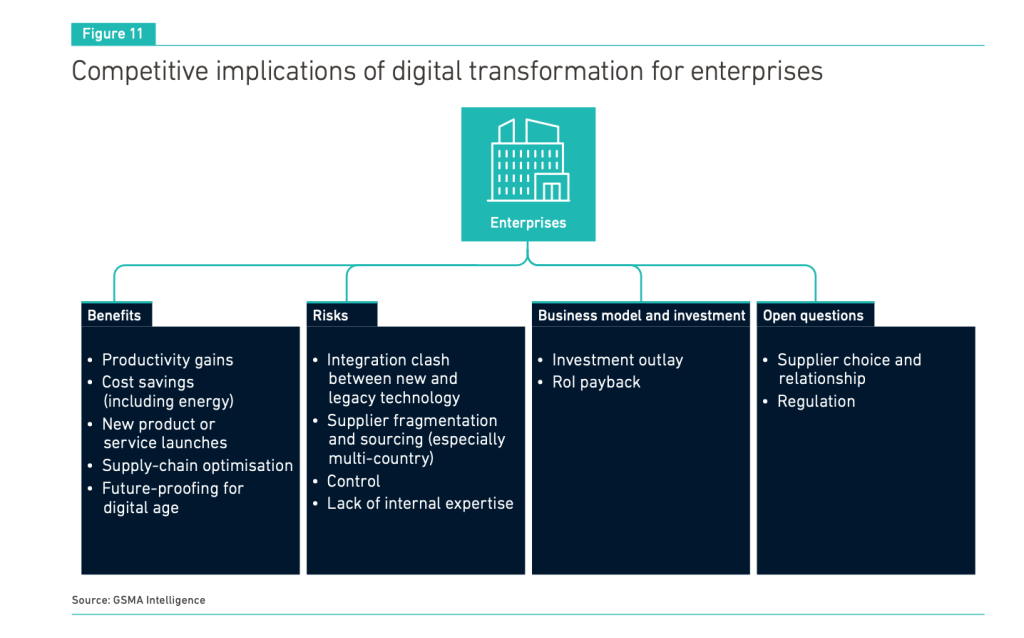 Figure 11

Competitive implications of digital transformation for enterprises

Enterprises

Benefits

• Productivity gains
• Cost savings (including energy)
• New product or service launches
• Supply-chain optimisation
• Future-proofing for digital age

Risks

• Integration clash between new and legacy technology
• Supplier fragmentation and sourcing (especially multi-country)
• Control
• Lack of internal expertise

Business model and investment

• Investment outlay
• RoI payback

Open questions

• Supplier choice and relationship
• Regulation

Source: GSMA Intelligence